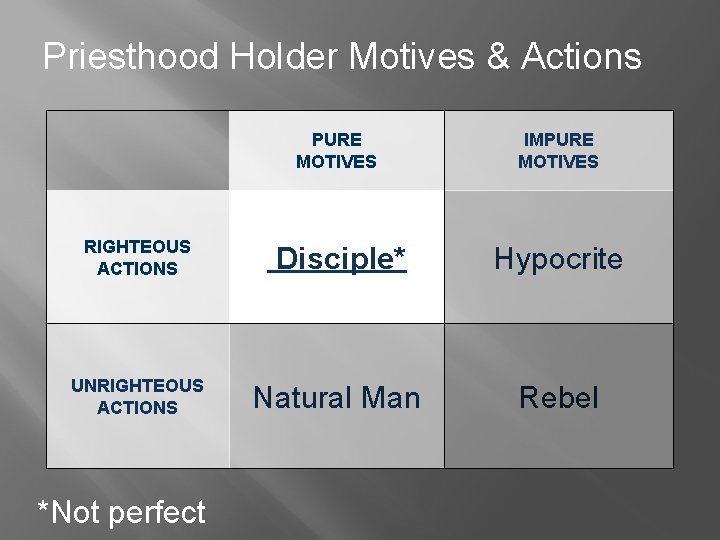 Priesthood Holder Motives & Actions

| | PURE MOTIVES | IMPURE MOTIVES |
|---|---|---|
| RIGHTEOUS ACTIONS | Disciple* | Hypocrite |
| UNRIGHTEOUS ACTIONS | Natural Man | Rebel |

*Not perfect